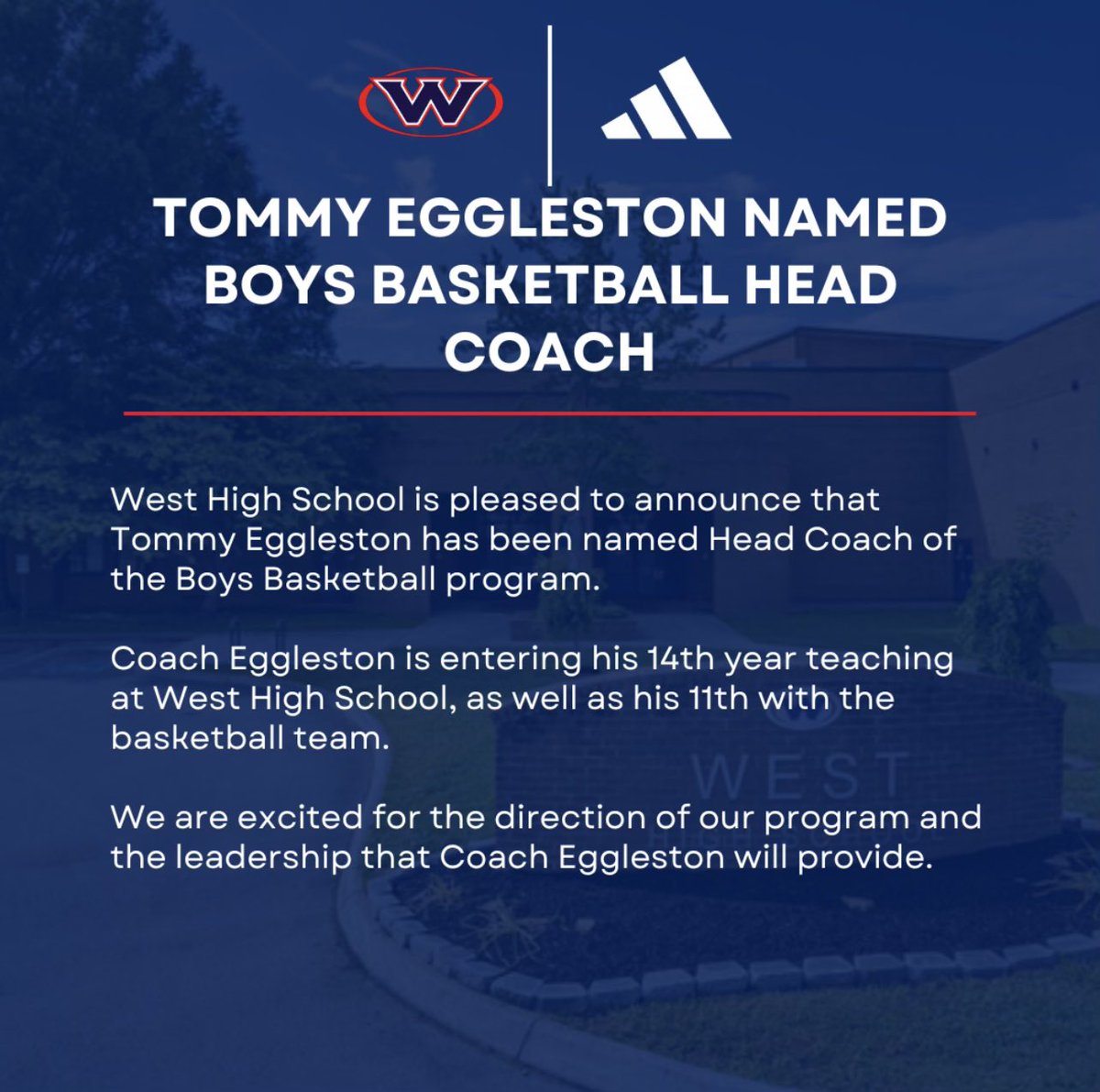 W

TOMMY EGGLESTON NAMED BOYS BASKETBALL HEAD COACH

West High School is pleased to announce that Tommy Eggleston has been named Head Coach of the Boys Basketball program.

Coach Eggleston is entering his 14th year teaching at West High School, as well as his 11th with the basketball team.

WEST

We are excited for the direction of our program and the leadership that Coach Eggleston will provide.